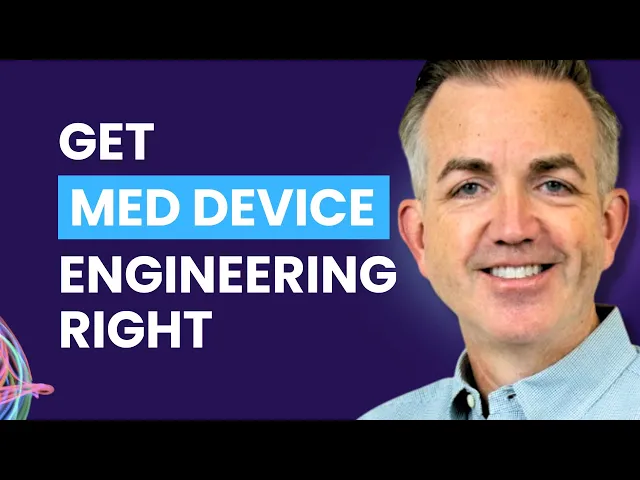 GET
MED DEVICE
ENGINEERING
RIGHT